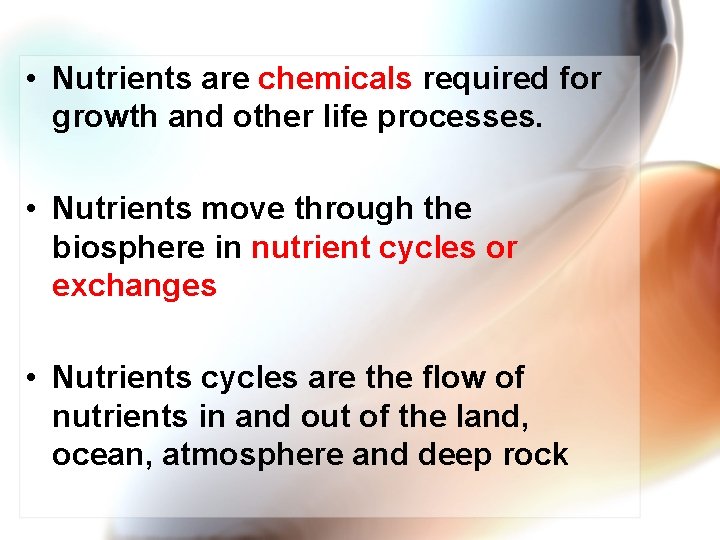 • Nutrients are chemicals required for growth and other life processes.

• Nutrients move through the biosphere in nutrient cycles or exchanges

• Nutrients cycles are the flow of nutrients in and out of the land, ocean, atmosphere and deep rock